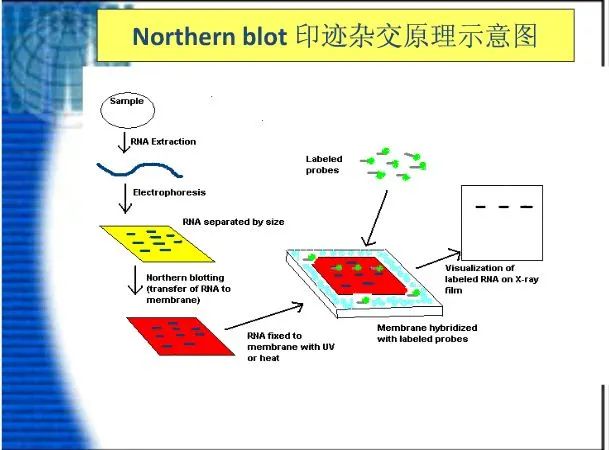 Northern blot 印迹杂交原理示意图

Sample

RNA Extraction

Electrophoresis

RNA separated by size

Northern blotting (transfer of RNA to membrane)

RNA fixed to membrane with UV or heat

Labeled probes

Membrane hybridized with labeled probes

Visualization of labeled RNA on X-ray film